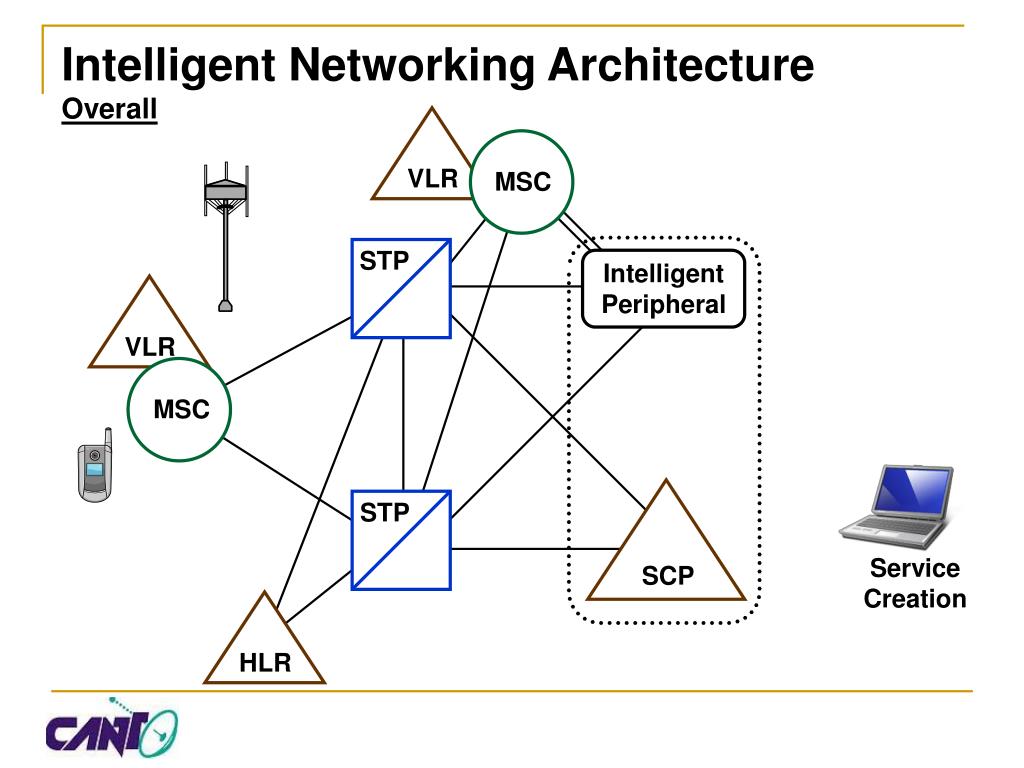 Intelligent Networking Architecture
Overall

VLR
MSC
STP
Intelligent Peripheral
VLR
MSC
STP
SCP
Service Creation
HLR

CANTO